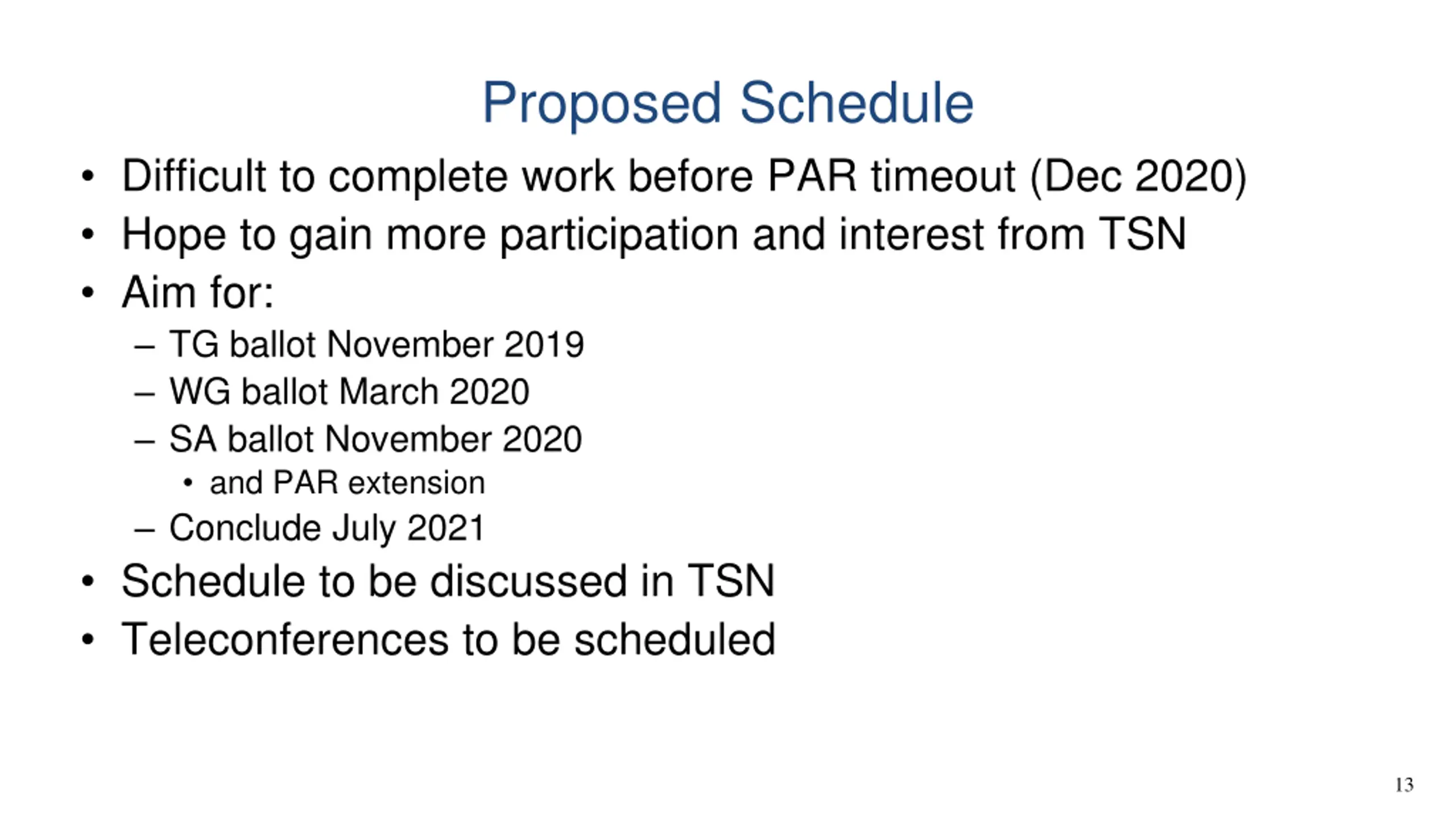 Proposed Schedule

• Difficult to complete work before PAR timeout (Dec 2020)
• Hope to gain more participation and interest from TSN
• Aim for:
– TG ballot November 2019
– WG ballot March 2020
– SA ballot November 2020
• and PAR extension
– Conclude July 2021
• Schedule to be discussed in TSN
• Teleconferences to be scheduled

13